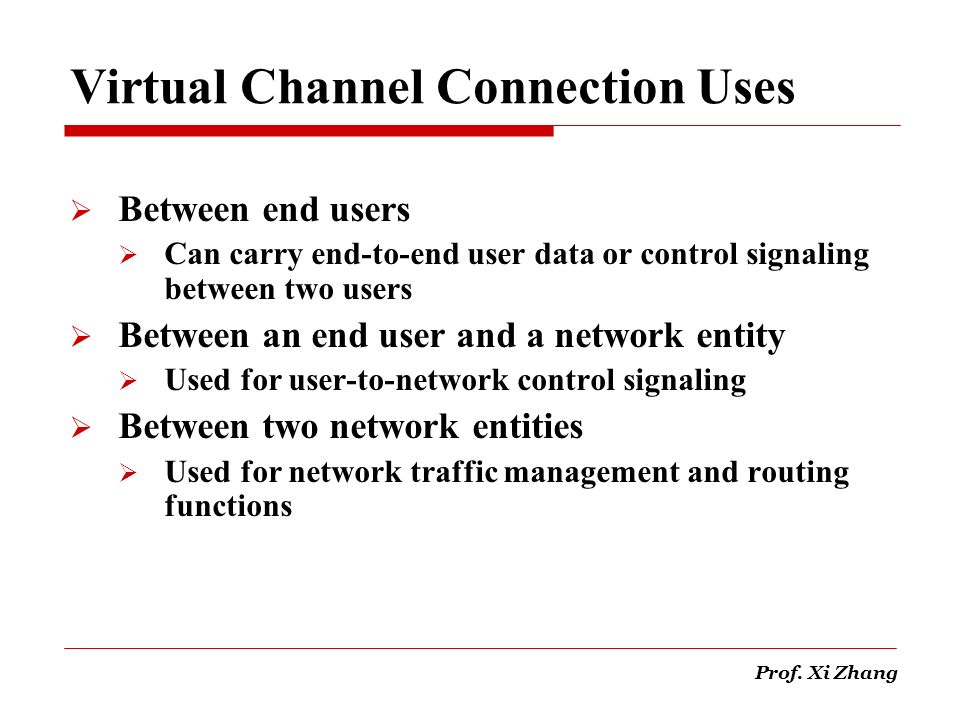 Virtual Channel Connection Uses

➢ Between end users
  ➢ Can carry end-to-end user data or control signaling between two users
➢ Between an end user and a network entity
  ➢ Used for user-to-network control signaling
➢ Between two network entities
  ➢ Used for network traffic management and routing functions

Prof. Xi Zhang